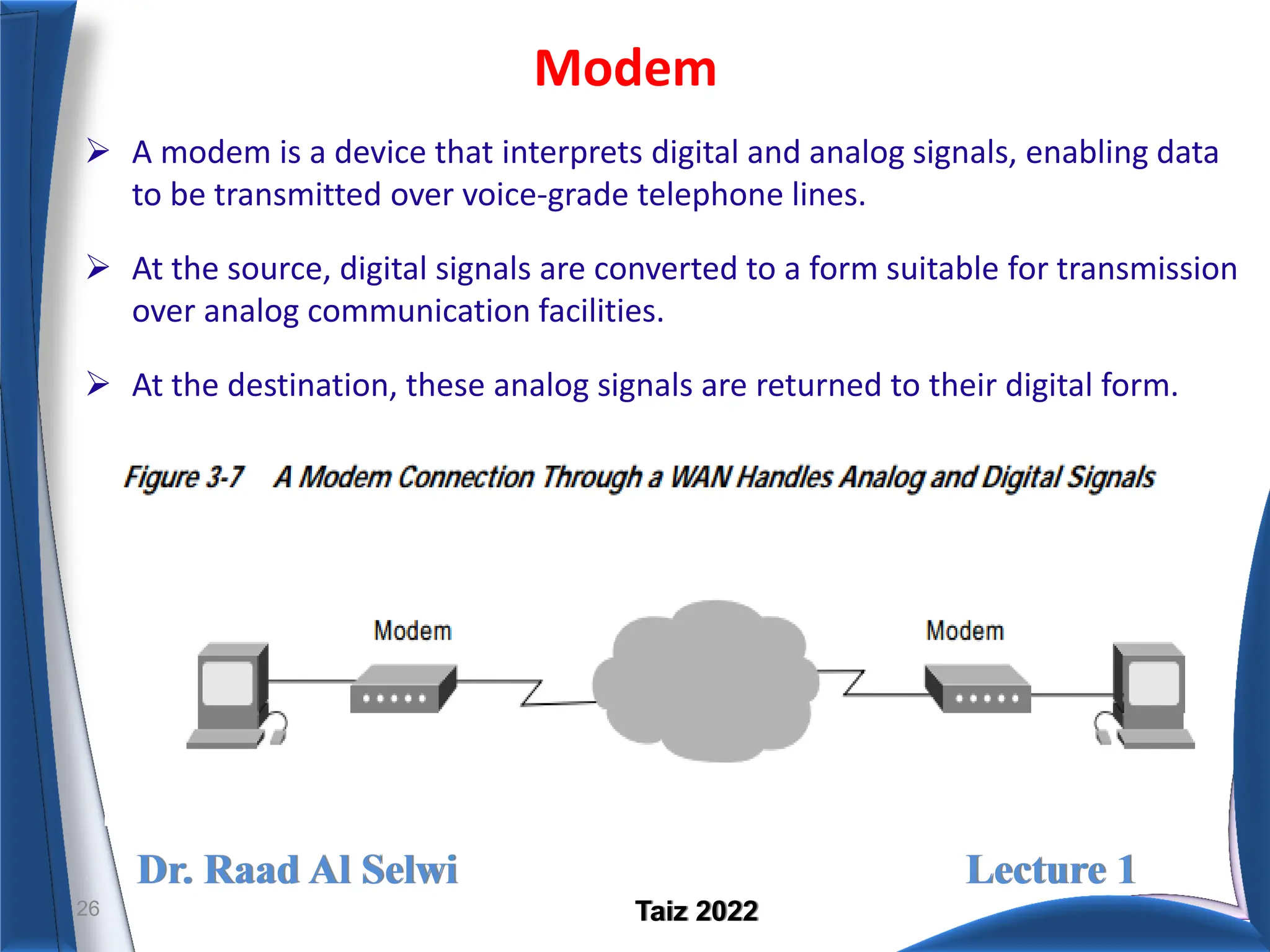 Modem

➢ A modem is a device that interprets digital and analog signals, enabling data to be transmitted over voice-grade telephone lines.

➢ At the source, digital signals are converted to a form suitable for transmission over analog communication facilities.

➢ At the destination, these analog signals are returned to their digital form.

Figure 3-7 A Modem Connection Through a WAN Handles Analog and Digital Signals

Modem

Modem

Dr. Raad Al Selwi

Lecture 1

26

Taiz 2022